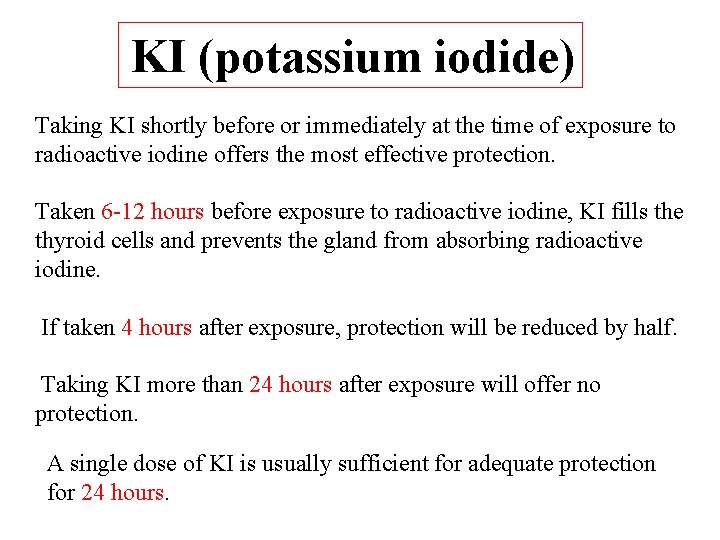 KI (potassium iodide)

Taking KI shortly before or immediately at the time of exposure to radioactive iodine offers the most effective protection.

Taken 6-12 hours before exposure to radioactive iodine, KI fills the thyroid cells and prevents the gland from absorbing radioactive iodine.

If taken 4 hours after exposure, protection will be reduced by half.

Taking KI more than 24 hours after exposure will offer no protection.

A single dose of KI is usually sufficient for adequate protection for 24 hours.